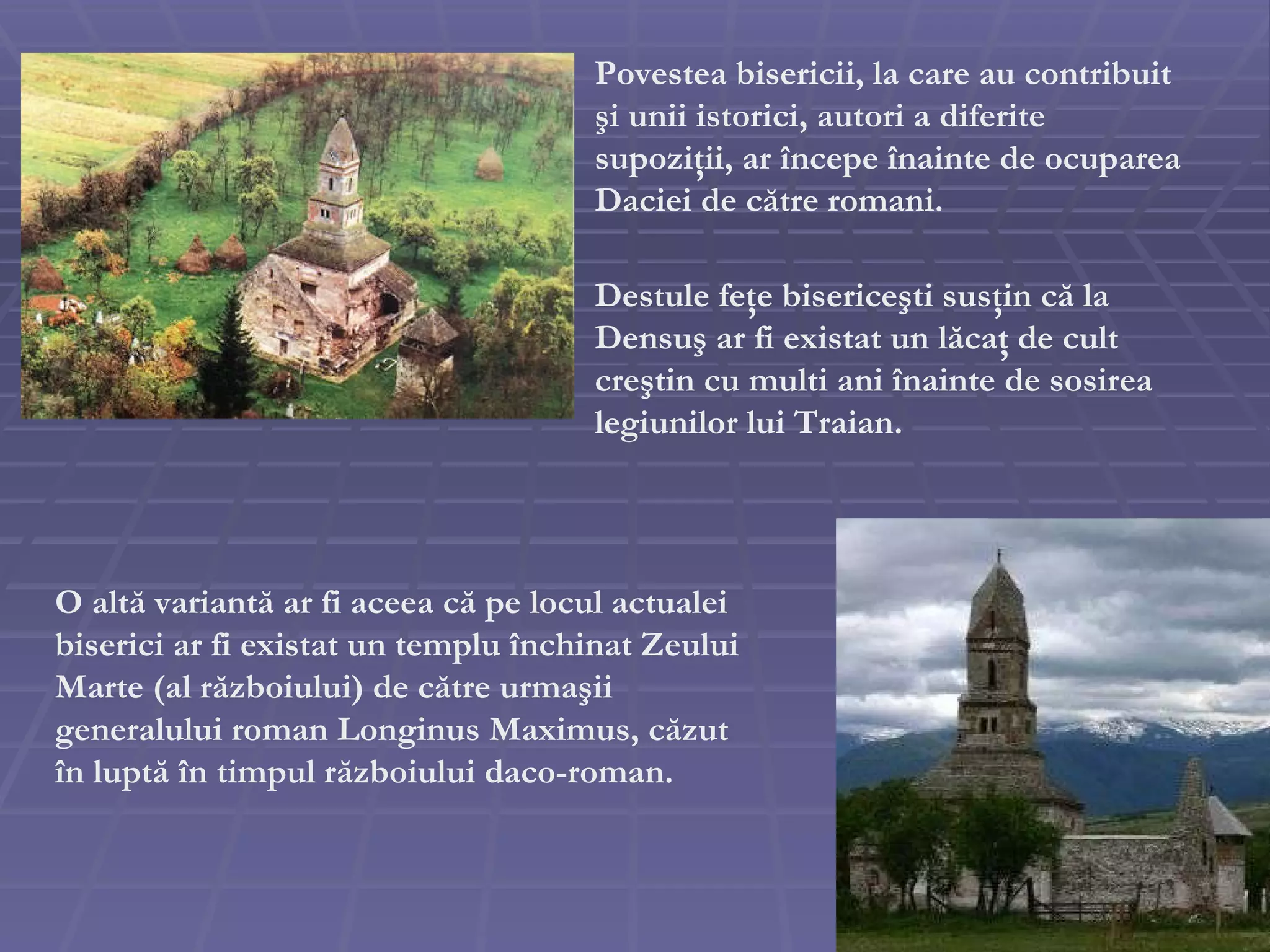 Povestea bisericii, la care au contribuit şi unii istorici, autori a diferite supoziţii, ar începe înainte de ocuparea Daciei de către romani.

Destule feţe bisericeşti susţin că la Densuş ar fi existat un lăcaţ de cult creştin cu multi ani înainte de sosirea legiunilor lui Traian.

O altă variantă ar fi aceea că pe locul actualei biserici ar fi existat un templu închinat Zeului Marte (al războiului) de către urmaşii generalului roman Longinus Maximus, căzut în luptă în timpul războiului daco-roman.